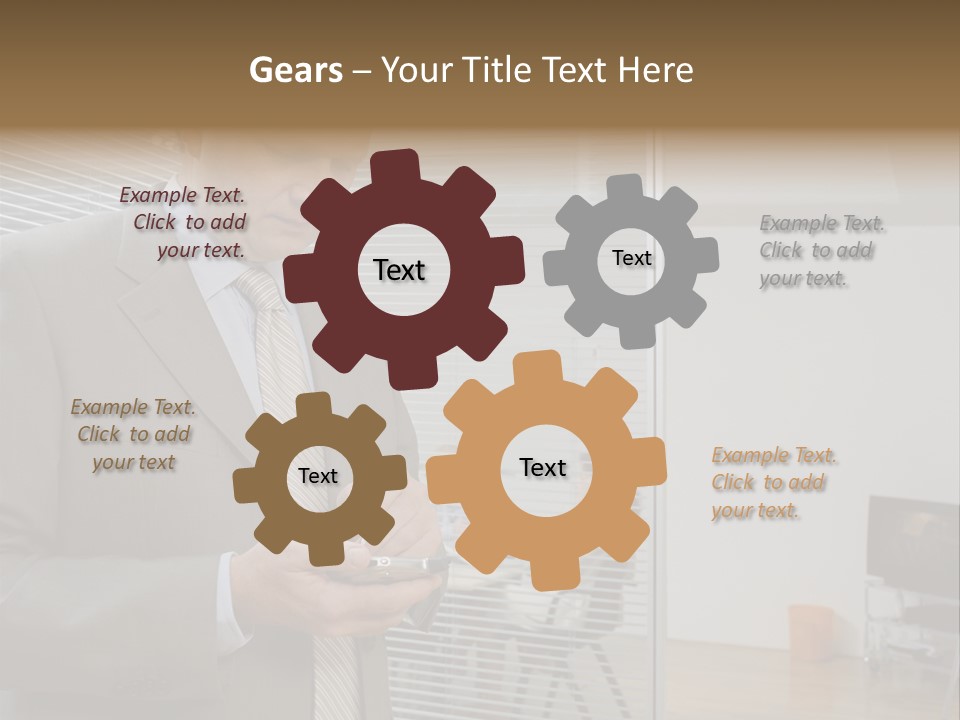 Gears – Your Title Text Here

Example Text. Click to add your text.

Text

Text

Example Text. Click to add your text.

Example Text. Click to add your text

Text

Text

Example Text. Click to add your text.